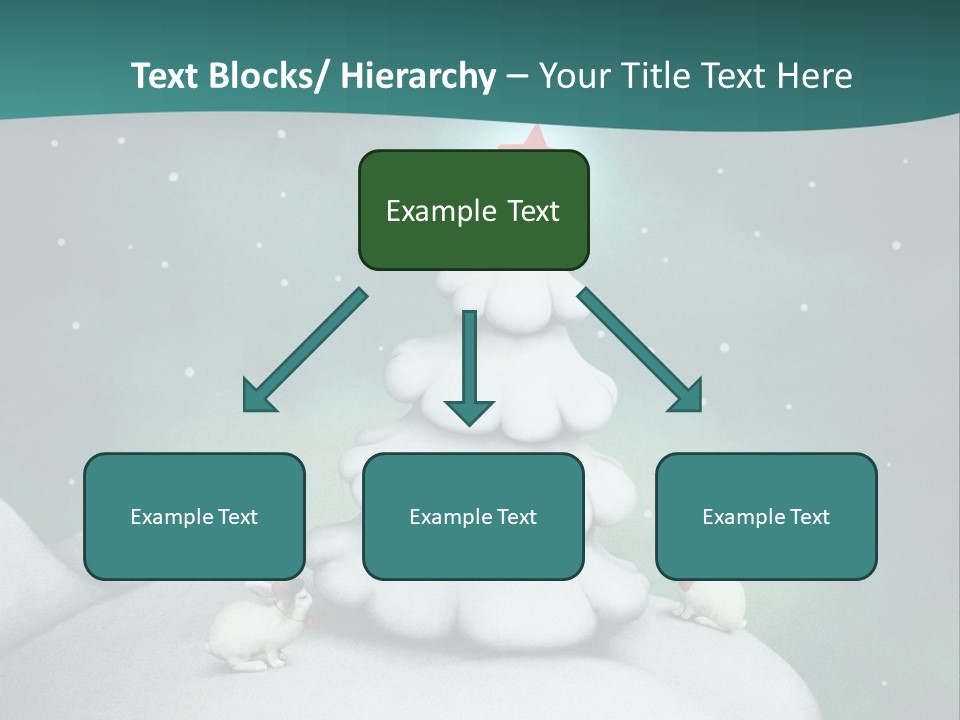 Text Blocks/ Hierarchy – Your Title Text Here

Example Text

Example Text

Example Text

Example Text